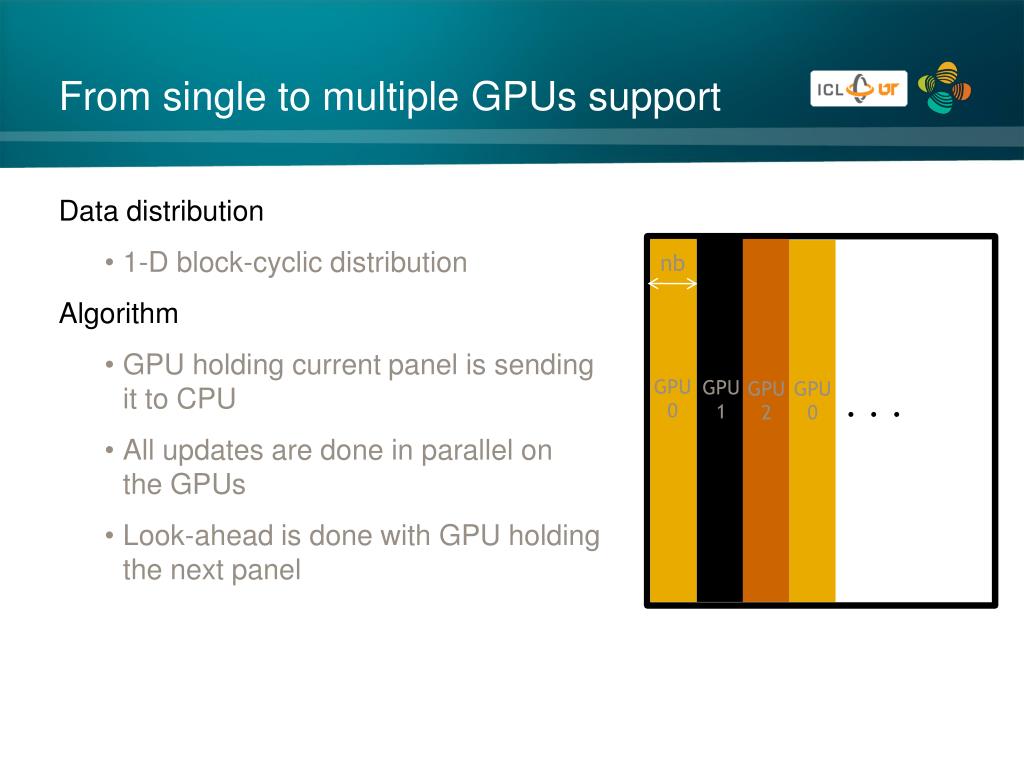 From single to multiple GPUs support

ICL UT

Data distribution

• 1-D block-cyclic distribution

Algorithm

• GPU holding current panel is sending it to CPU

• All updates are done in parallel on the GPUs

• Look-ahead is done with GPU holding the next panel

nb

GPU 0

GPU 1

GPU 2

GPU 0

. . .